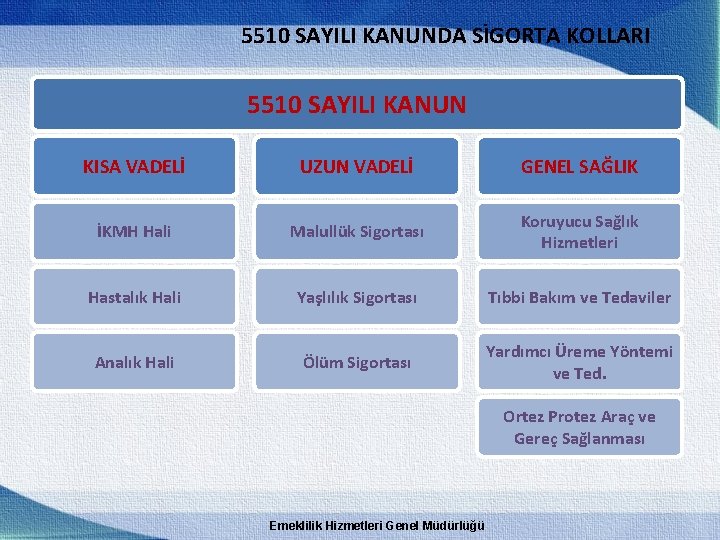 5510 SAYILI KANUNDA SİGORTA KOLLARI

5510 SAYILI KANUN

KISA VADELİ

İKMH Hali

Hastalık Hali

Analık Hali

UZUN VADELİ

Malullük Sigortası

Yaşlılık Sigortası

Ölüm Sigortası

GENEL SAĞLIK

Koruyucu Sağlık Hizmetleri

Tıbbi Bakım ve Tedaviler

Yardımcı Üreme Yöntemi ve Ted.

Ortez Protez Araç ve Gereç Sağlanması

Emeklilik Hizmetleri Genel Müdürlüğü